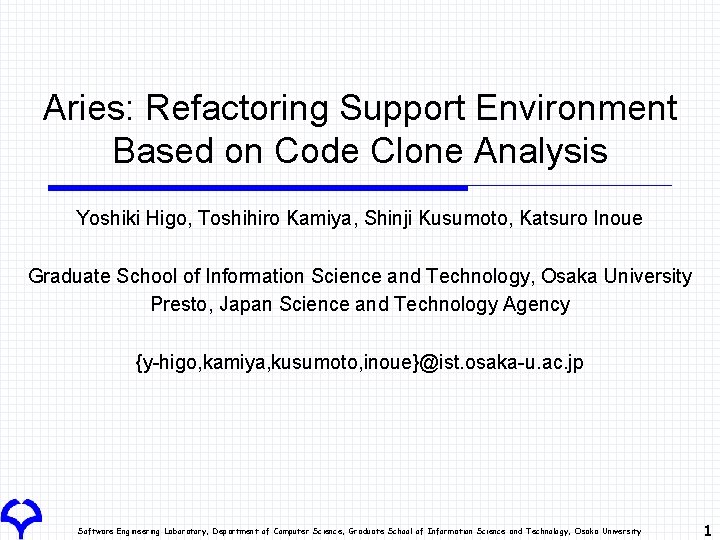 Aries: Refactoring Support Environment Based on Code Clone Analysis

Yoshiki Higo, Toshihiro Kamiya, Shinji Kusumoto, Katsuro Inoue

Graduate School of Information Science and Technology, Osaka University
Presto, Japan Science and Technology Agency

{y-higo,kamiya,kusumoto,inoue}@ist.osaka-u.ac.jp

Software Engineering Laboratory, Department of Computer Science, Graduate School of Information Science and Technology, Osaka University

1